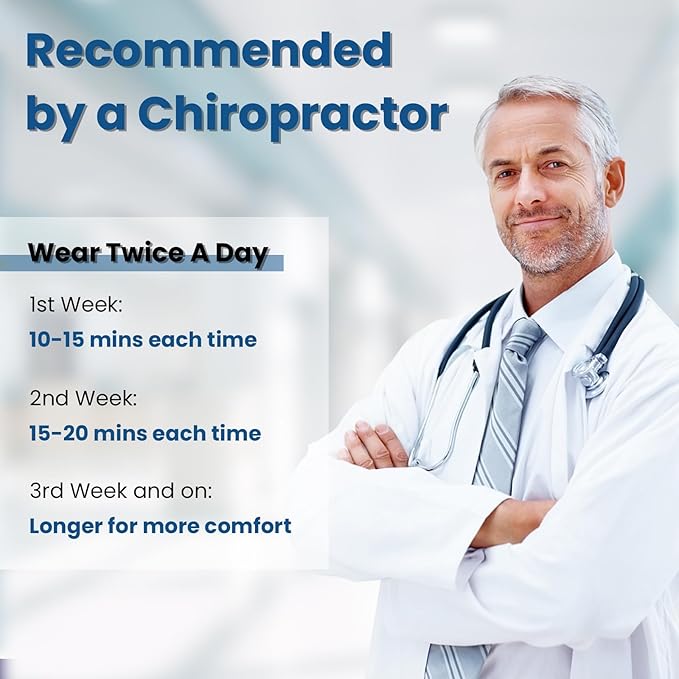 Recommended by a Chiropractor

Wear Twice A Day

1st Week:
10-15 mins each time

2nd Week:
15-20 mins each time

3rd Week and on:
Longer for more comfort